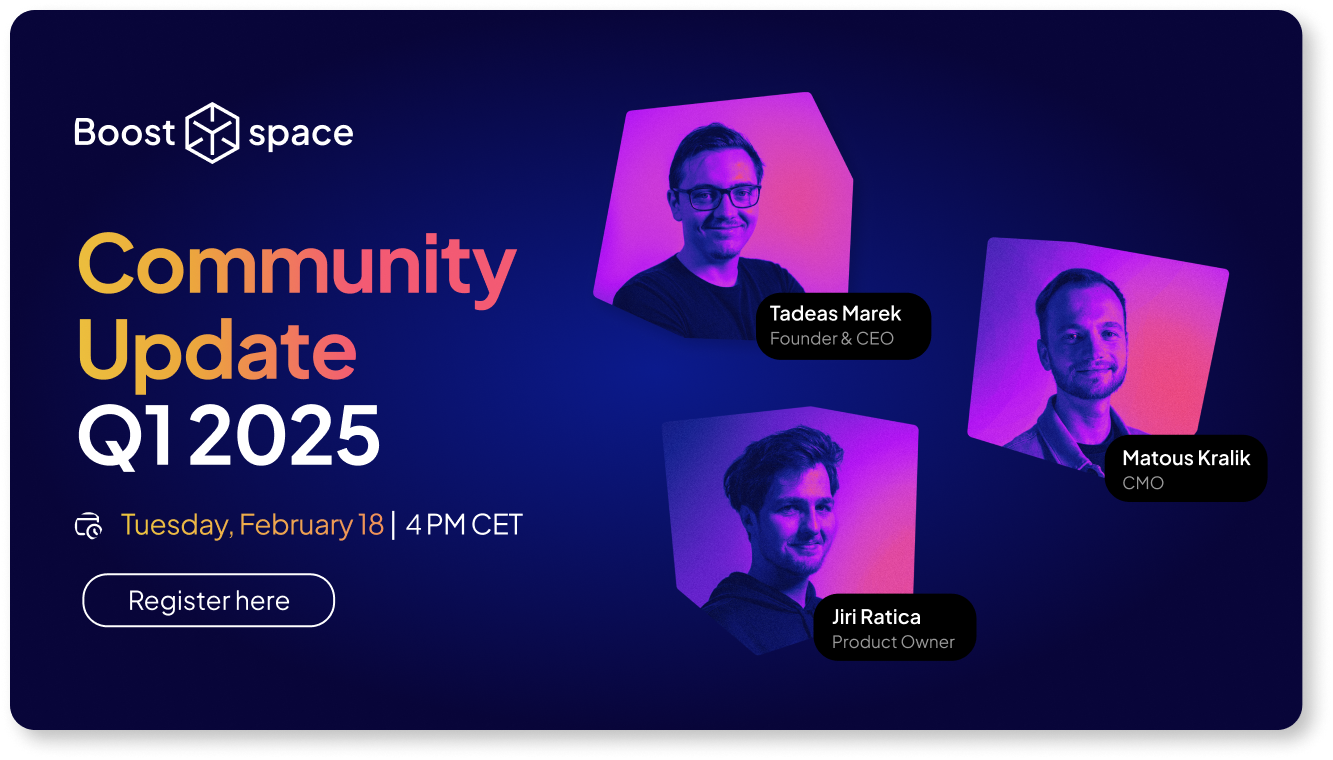 Boost space

Community Update Q1 2025

Tuesday, February 18 | 4 PM CET

Register here

Tadeas Marek
Founder & CEO

Matous Kralik
CMO

Jiri Ratica
Product Owner